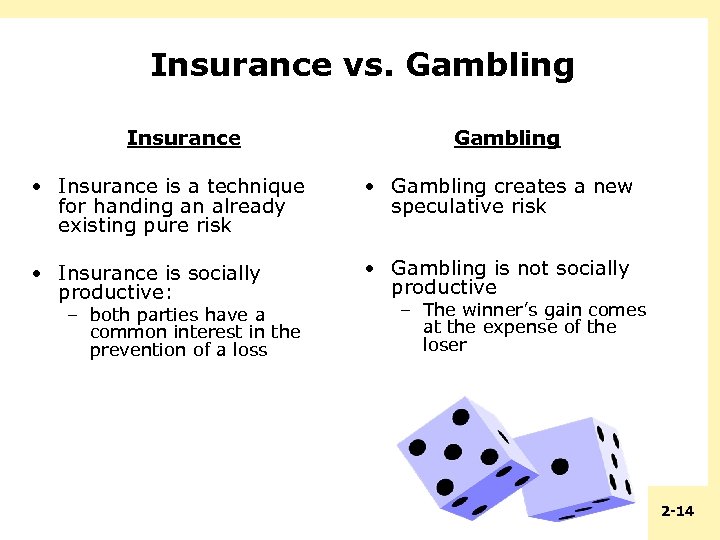 Insurance vs. Gambling

Insurance

• Insurance is a technique for handing an already existing pure risk

• Insurance is socially productive:
– both parties have a common interest in the prevention of a loss

Gambling

• Gambling creates a new speculative risk

• Gambling is not socially productive
– The winner's gain comes at the expense of the loser

2-14